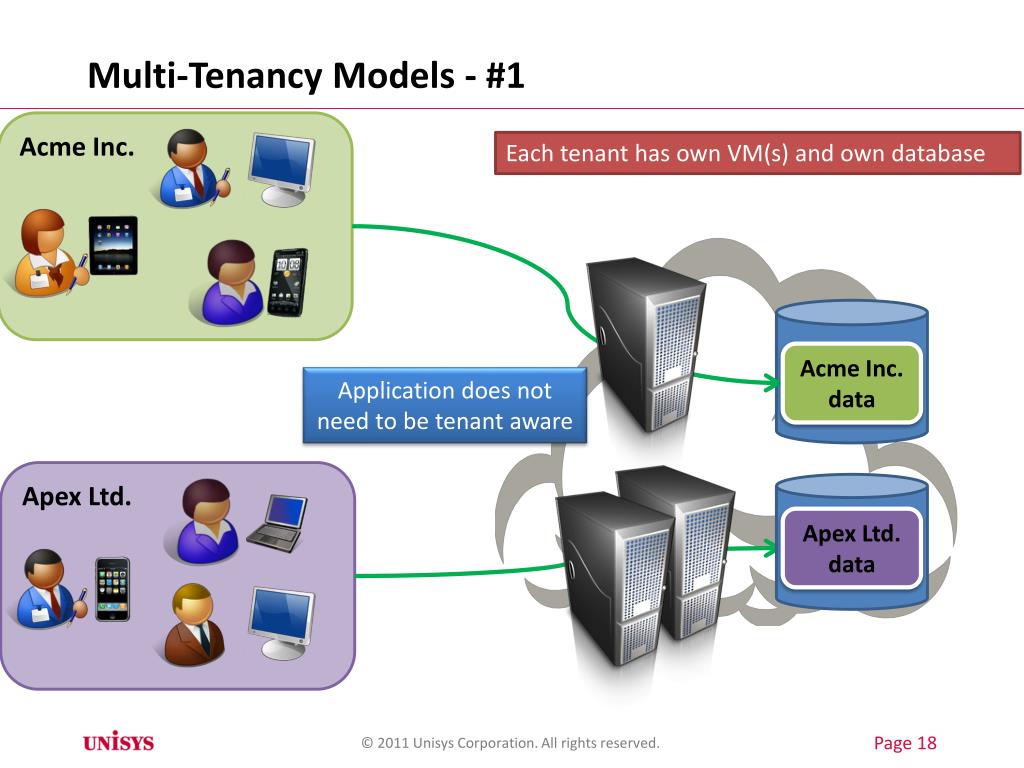 Multi-Tenancy Models - #1

Acme Inc.

Each tenant has own VM(s) and own database

Application does not need to be tenant aware

Acme Inc. data

Apex Ltd.

Apex Ltd. data

UNISYS

© 2011 Unisys Corporation. All rights reserved.

Page 18